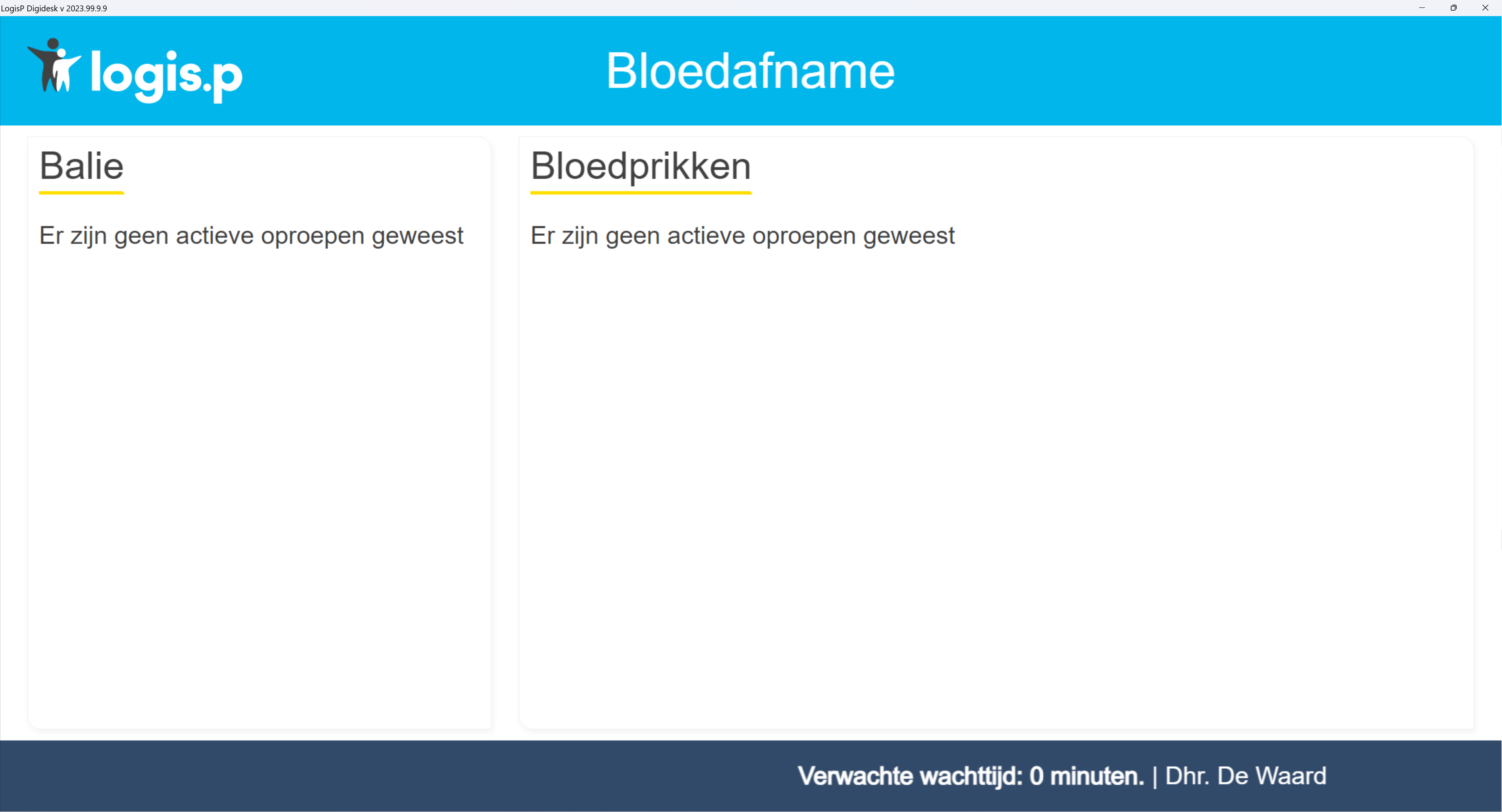 LogisP Digidesk v 2023.99.9.9

logis.p

Bloedafname

Balie

Er zijn geen actieve oproepen geweest

Bloedprikken

Er zijn geen actieve oproepen geweest

Verwachte wachttijd: 0 minuten. | Dhr. De Waard